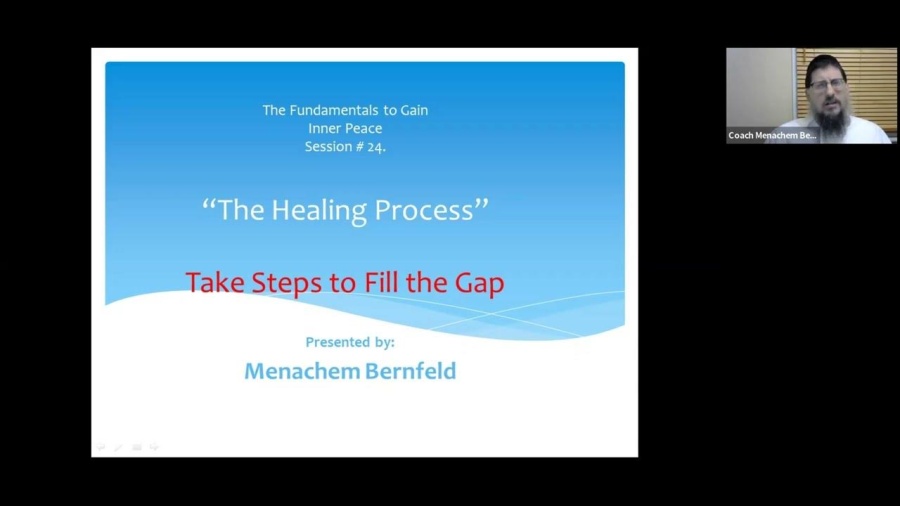 The Fundamentals to Gain
Inner Peace
Session # 24.

"The Healing Process"

Take Steps to Fill the Gap

Presented by:
Menachem Bernfeld

Coach Menachem Be...